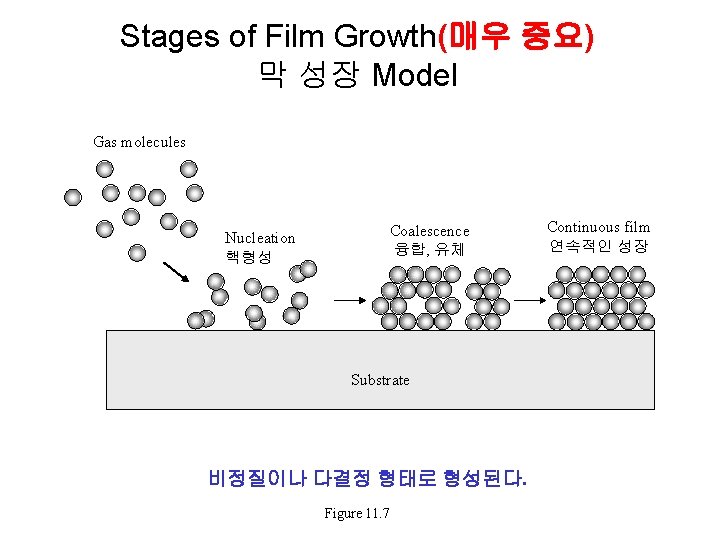 Stages of Film Growth(매우 중요)
막 성장 Model

Gas molecules

Nucleation
핵형성

Coalescence
융합, 유체

Continuous film
연속적인 성장

Substrate

비정질이나 다결정 형태로 형성된다.

Figure 11.7